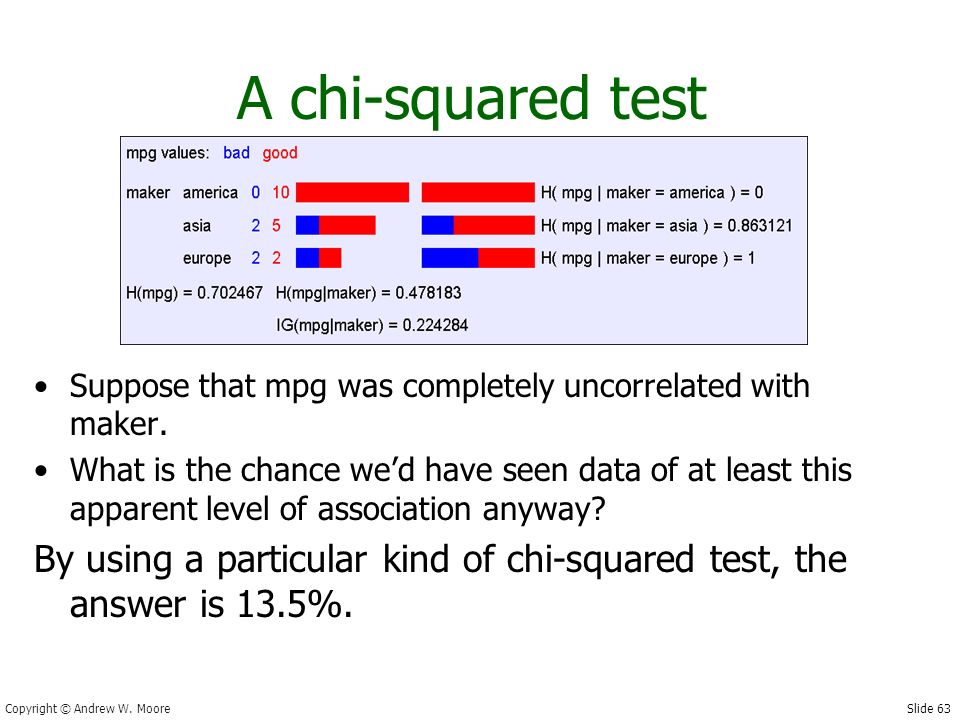 A chi-squared test

mpg values: bad good

maker america 0 10 H( mpg | maker = america ) = 0

asia 2 5 H( mpg | maker = asia ) = 0.863121

europe 2 2 H( mpg | maker = europe ) = 1

H(mpg) = 0.702467 H(mpg|maker) = 0.478183

IG(mpg|maker) = 0.224284

• Suppose that mpg was completely uncorrelated with maker.

• What is the chance we'd have seen data of at least this apparent level of association anyway?

By using a particular kind of chi-squared test, the answer is 13.5%.

Copyright © Andrew W. Moore

Slide 63